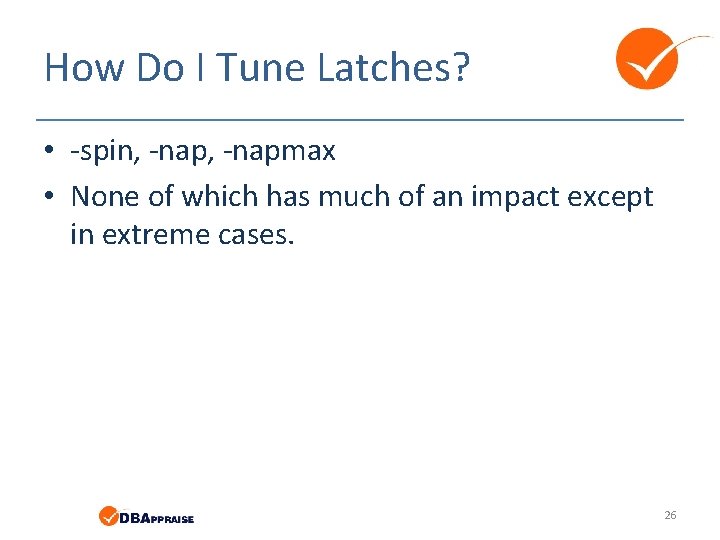 How Do I Tune Latches?

• -spin, -nap, -napmax
• None of which has much of an impact except in extreme cases.

DBAPPRAISE

26